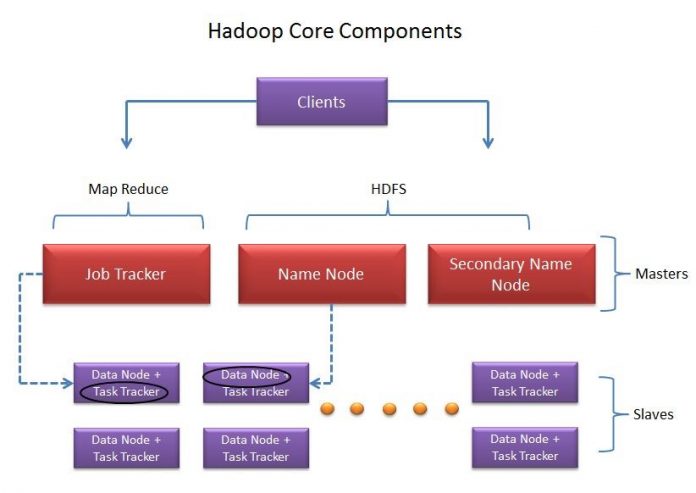 Hadoop Core Components

Clients

Map Reduce

HDFS

Job Tracker

Name Node

Secondary Name Node

Masters

Data Node + Task Tracker

Data Node + Task Tracker

Data Node + Task Tracker

Data Node + Task Tracker

Data Node + Task Tracker

Data Node + Task Tracker

Slaves